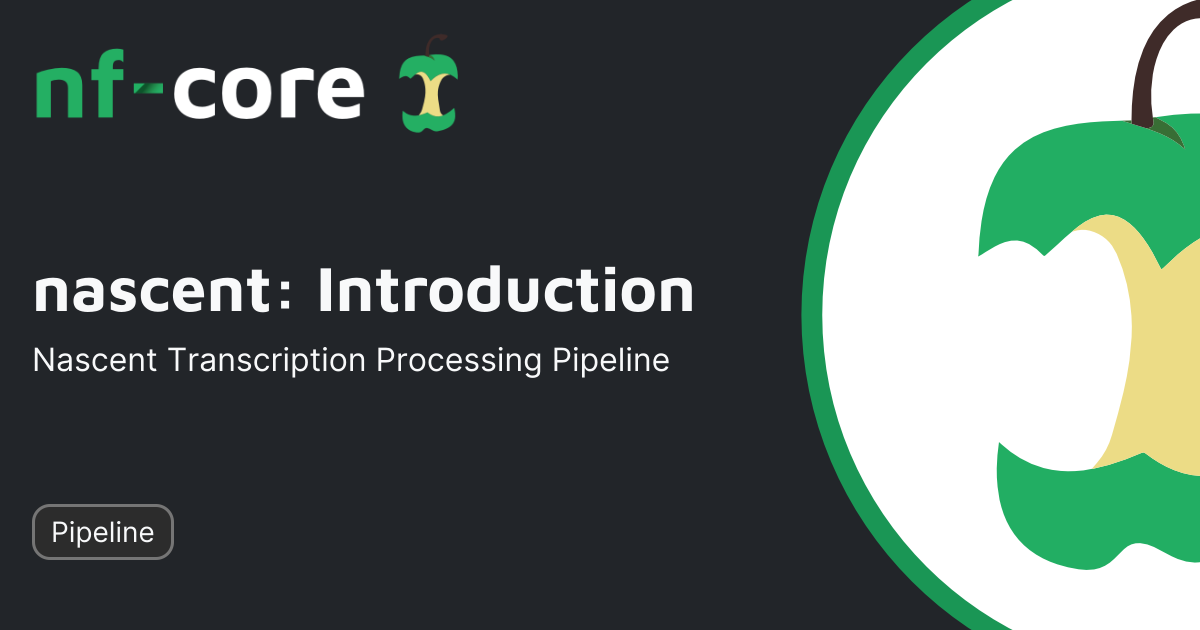 nf-core

nascent: Introduction

Nascent Transcription Processing Pipeline

Pipeline